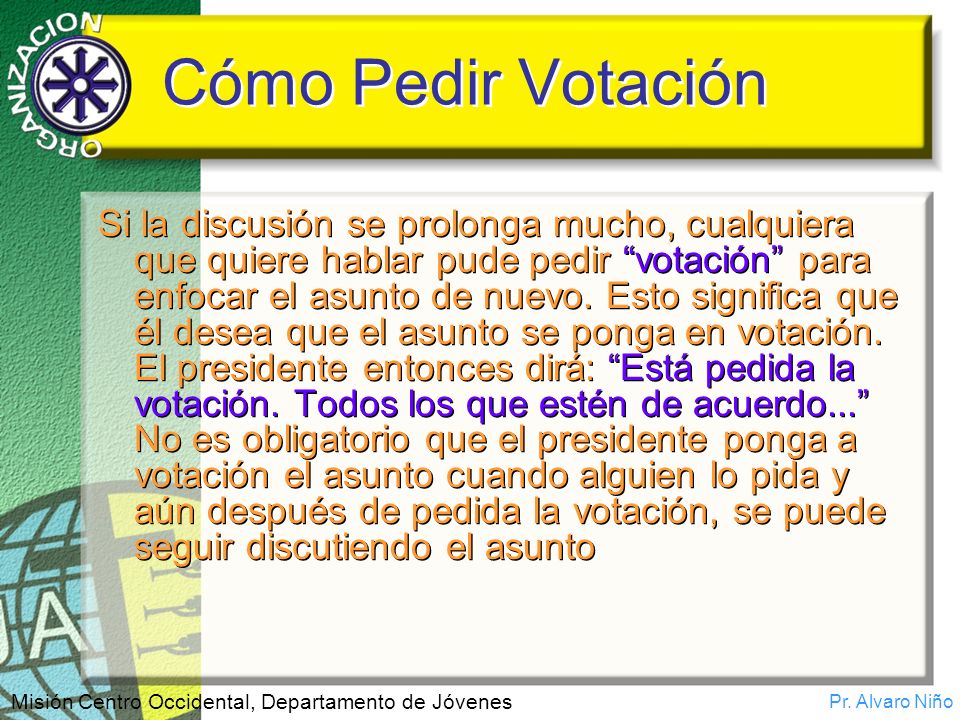 ORGANIZACION

Cómo Pedir Votación

Si la discusión se prolonga mucho, cualquiera que quiere hablar pude pedir “votación” para enfocar el asunto de nuevo. Esto significa que él desea que el asunto se ponga en votación. El presidente entonces dirá: “Está pedida la votación. Todos los que estén de acuerdo...” No es obligatorio que el presidente ponga a votación el asunto cuando alguien lo pida y aún después de pedida la votación, se puede seguir discutiendo el asunto

JA

Misión Centro Occidental, Departamento de Jóvenes

Pr. Alvaro Niño